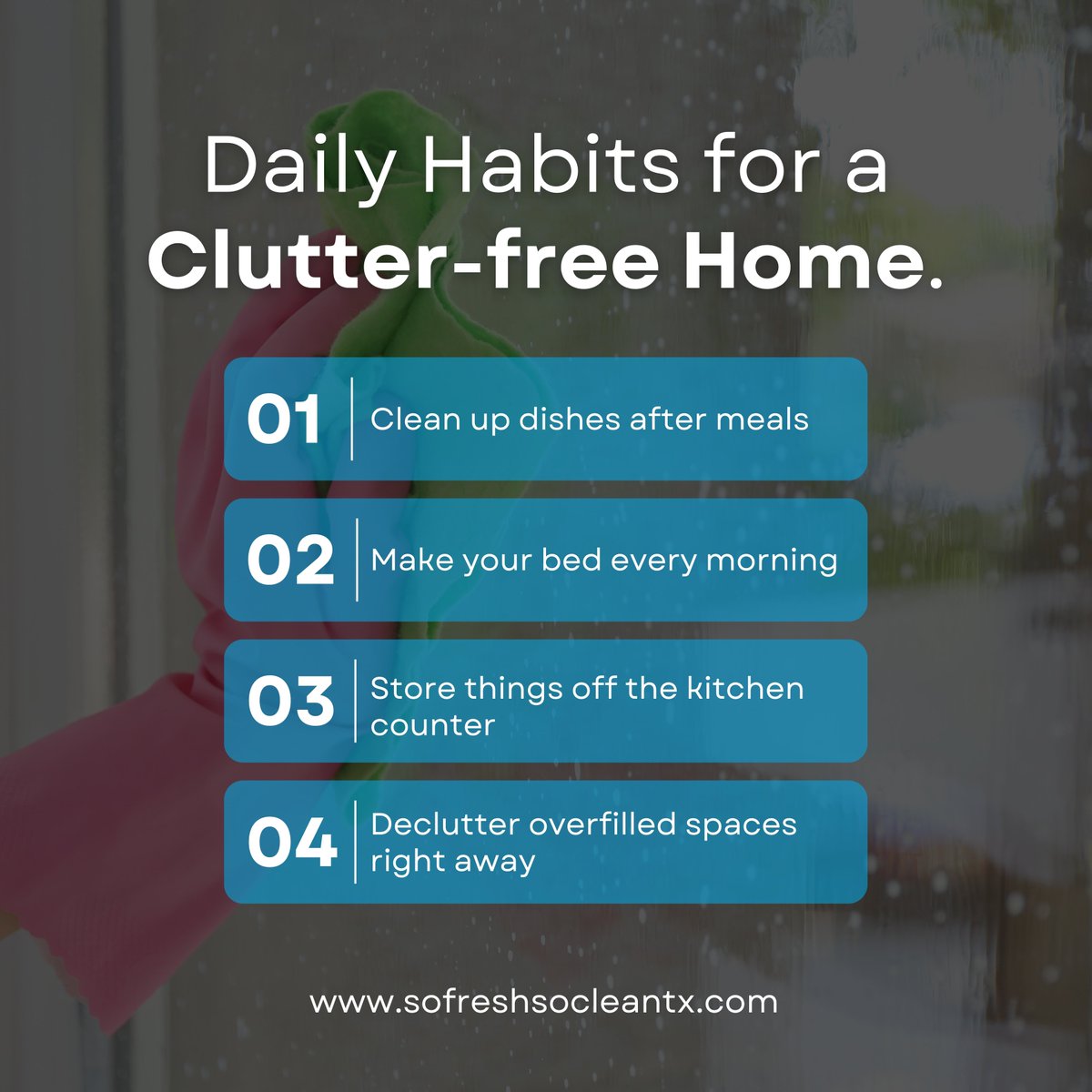 Daily Habits for a
Clutter-free Home.

01 Clean up dishes after meals

02 Make your bed every morning

03 Store things off the kitchen counter

04 Declutter overfilled spaces right away

www.sofreshsocleantx.com